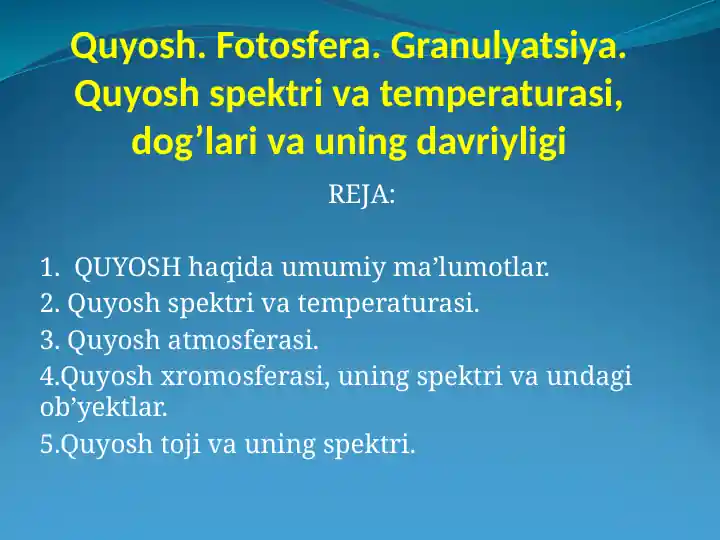 Quyosh. Fotosfera. Granulyatsiya. Quyosh spektri va temperaturasi, dog’lari va uning davriyligi

REJA:

1. QUYOSH haqida umumiy ma’lumotlar.
2. Quyosh spektri va temperaturasi.
3. Quyosh atmosferasi.
4.Quyosh xromosferasi, uning spektri va undagi ob’yektlar.
5.Quyosh toji va uning spektri.